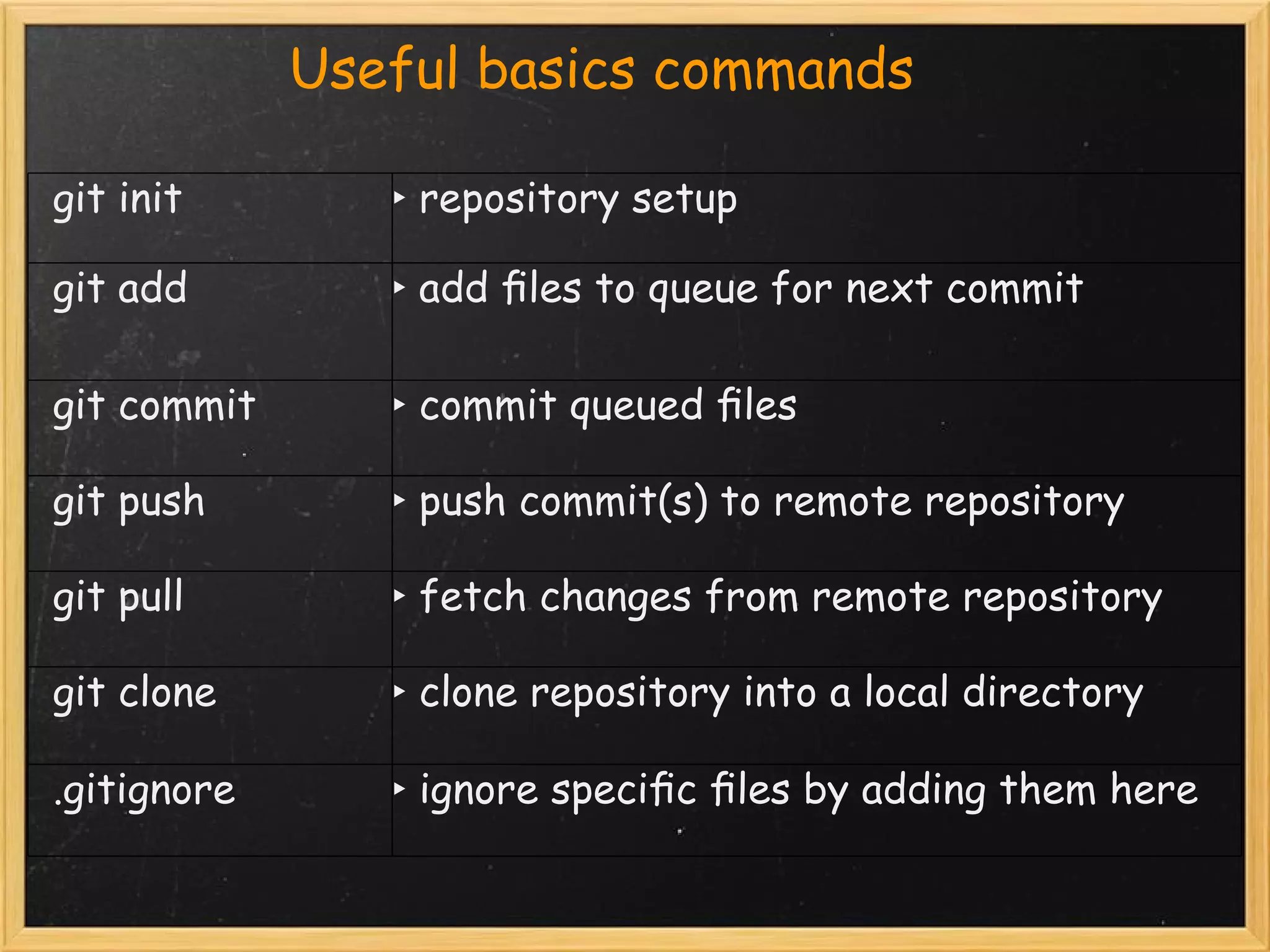 Useful basics commands

| | |
|---|---|
| git init | ‣ repository setup |
| git add | ‣ add files to queue for next commit |
| git commit | ‣ commit queued files |
| git push | ‣ push commit(s) to remote repository |
| git pull | ‣ fetch changes from remote repository |
| git clone | ‣ clone repository into a local directory |
| .gitignore | ‣ ignore specific files by adding them here |